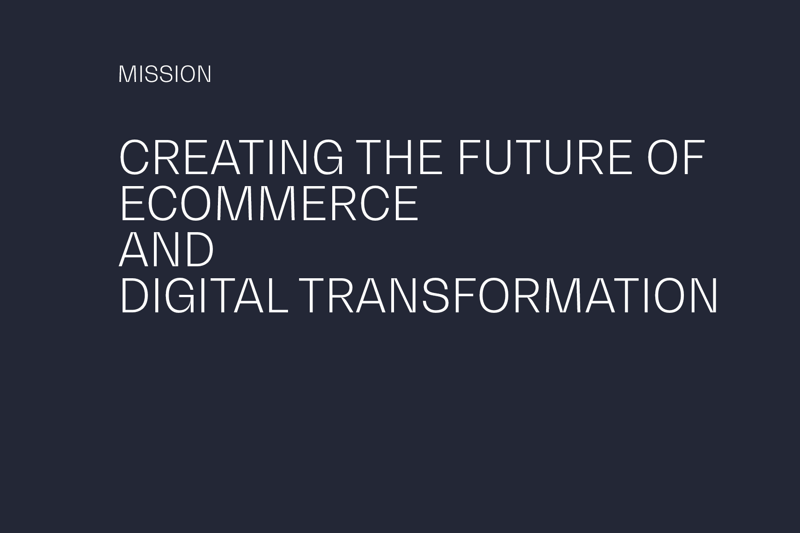 MISSION

CREATING THE FUTURE OF ECOMMERCE AND DIGITAL TRANSFORMATION